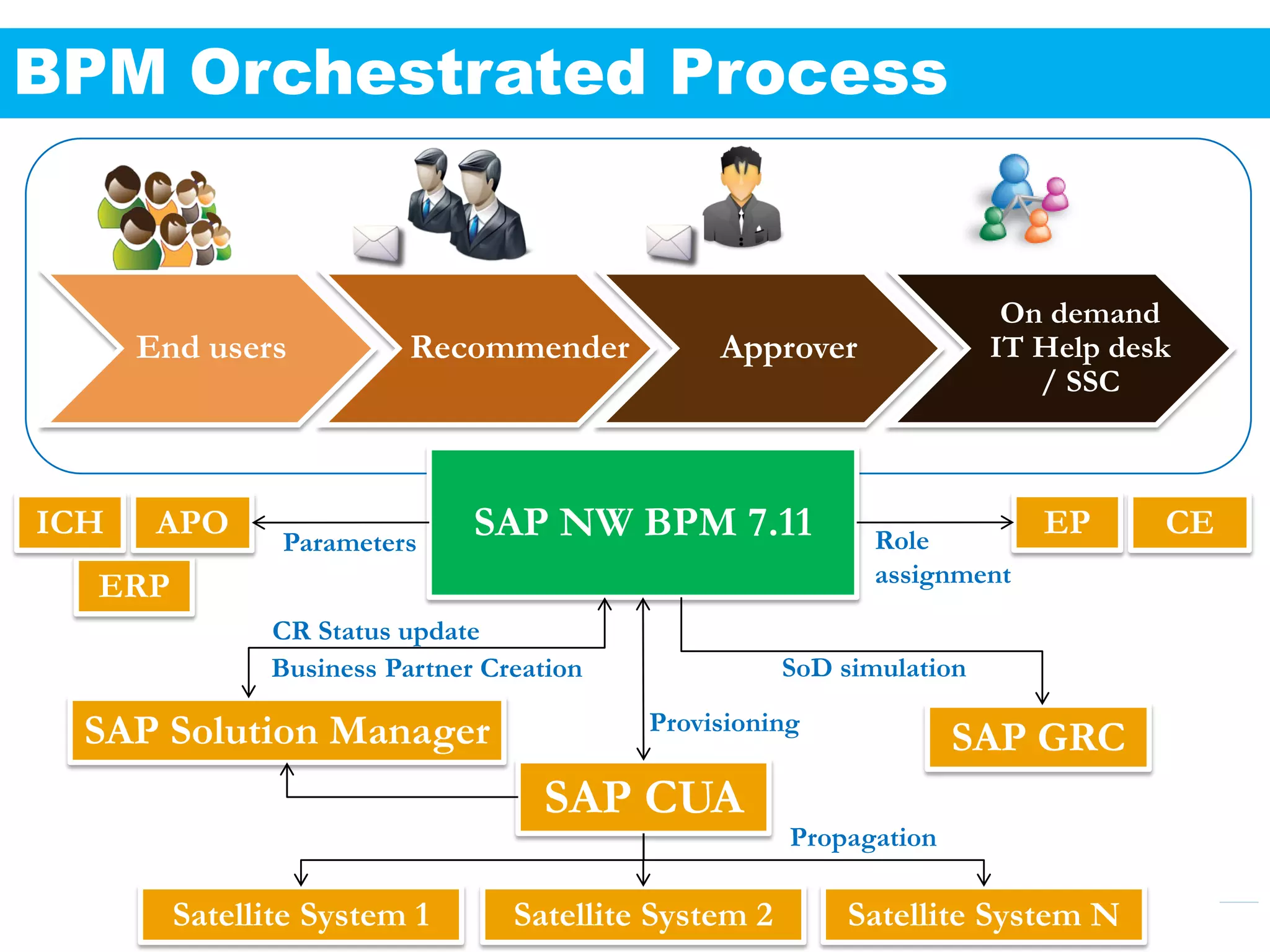 BPM Orchestrated Process

End users

Recommender

Approver

On demand IT Help desk / SSC

ICH

APO

ERP

Parameters

SAP NW BPM 7.11

Role assignment

EP

CE

CR Status update

Business Partner Creation

SoD simulation

SAP Solution Manager

Provisioning

SAP GRC

SAP CUA

Propagation

Satellite System 1

Satellite System 2

Satellite System N